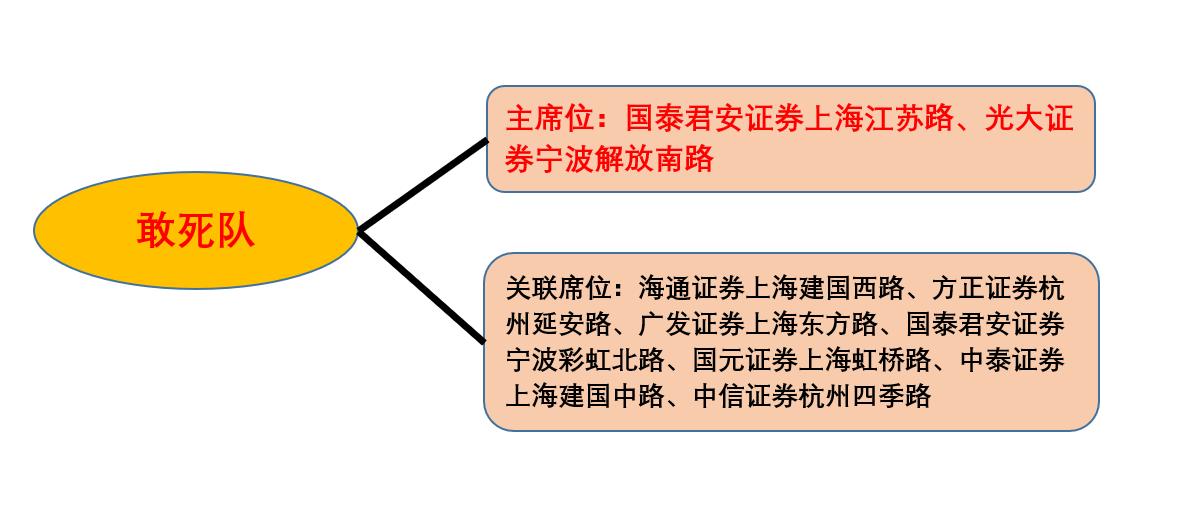 敢死队

主席位：国泰君安证券上海江苏路、光大证券宁波解放南路

关联席位：海通证券上海建国西路、方正证券杭州延安路、广发证券上海东方路、国泰君安证券宁波彩虹北路、国元证券上海虹桥路、中泰证券上海建国中路、中信证券杭州四季路